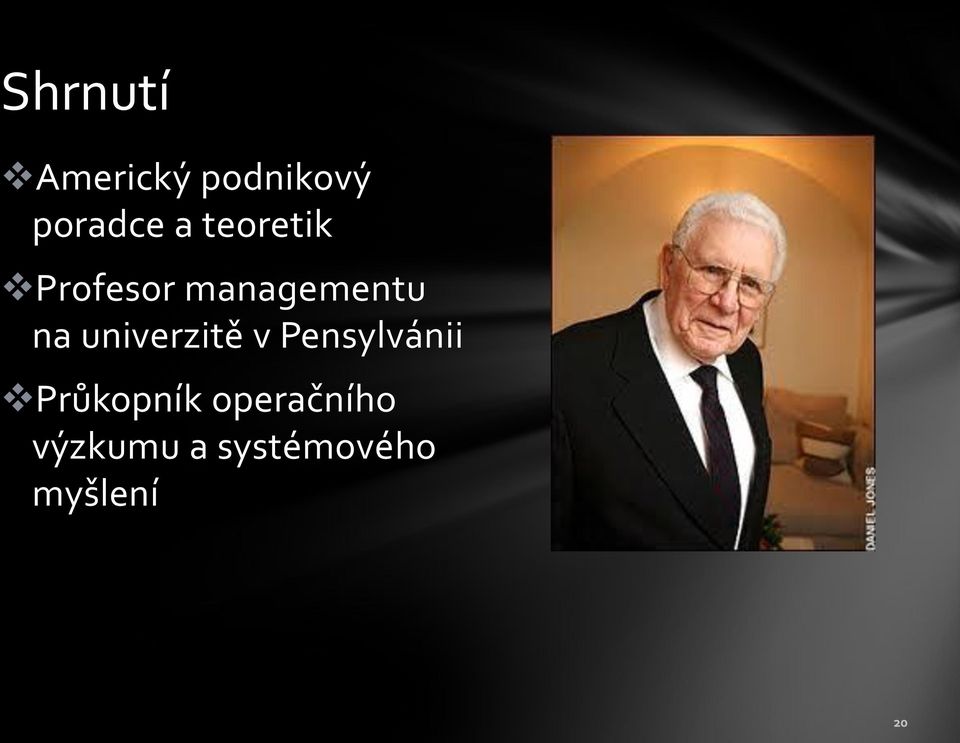 Shrnutí

❖Americký podnikový poradce a teoretik

❖Profesor managementu na univerzitě v Pensylvánii

❖Průkopník operačního výzkumu a systémového myšlení

DANIEL JONES

20